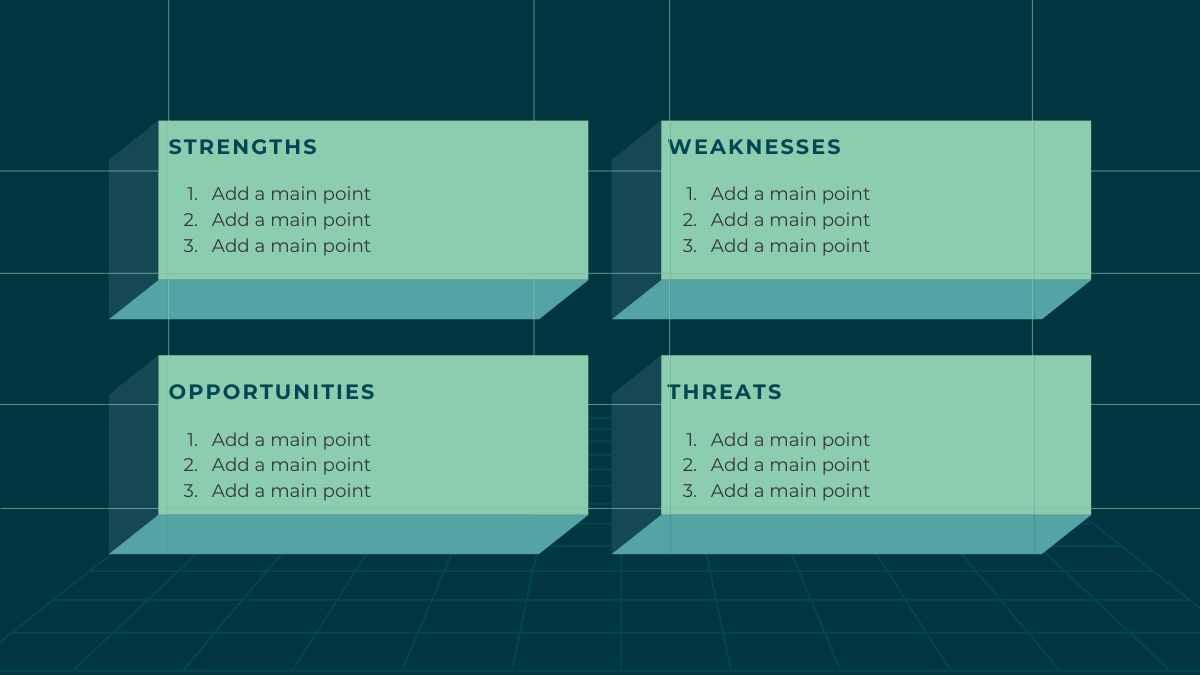 STRENGTHS

1. Add a main point
2. Add a main point
3. Add a main point

WEAKNESSES

1. Add a main point
2. Add a main point
3. Add a main point

OPPORTUNITIES

1. Add a main point
2. Add a main point
3. Add a main point

THREATS

1. Add a main point
2. Add a main point
3. Add a main point